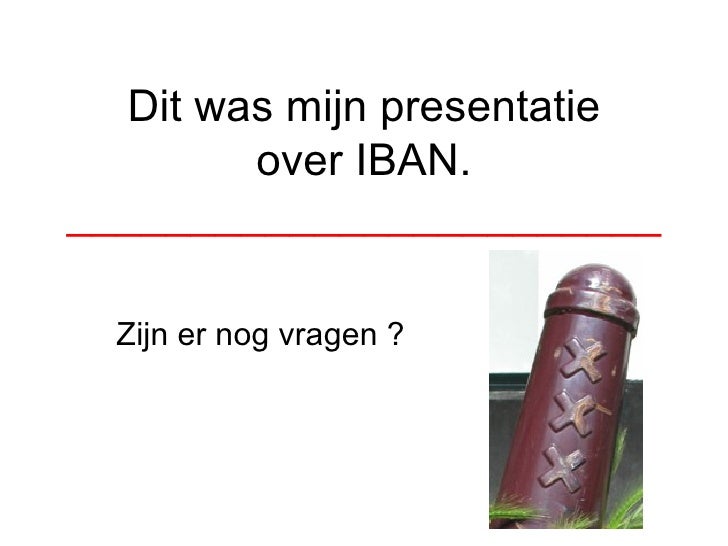 Dit was mijn presentatie over IBAN.

Zijn er nog vragen ?